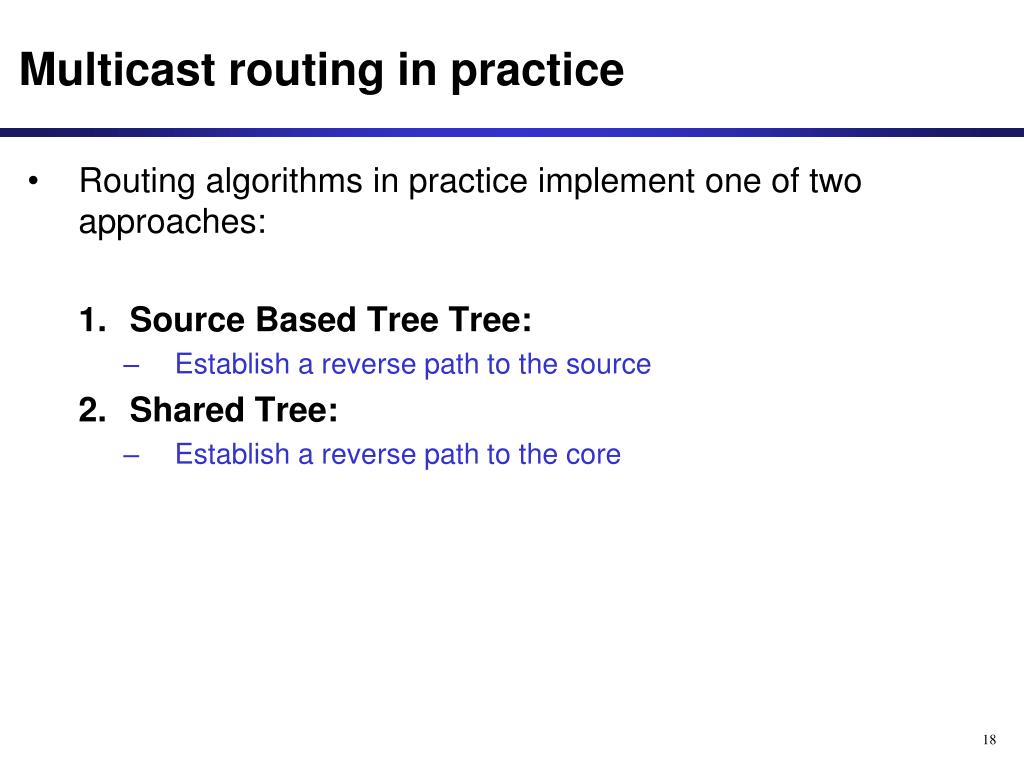 Multicast routing in practice

• Routing algorithms in practice implement one of two approaches:

1. Source Based Tree Tree:
– Establish a reverse path to the source

2. Shared Tree:
– Establish a reverse path to the core

18